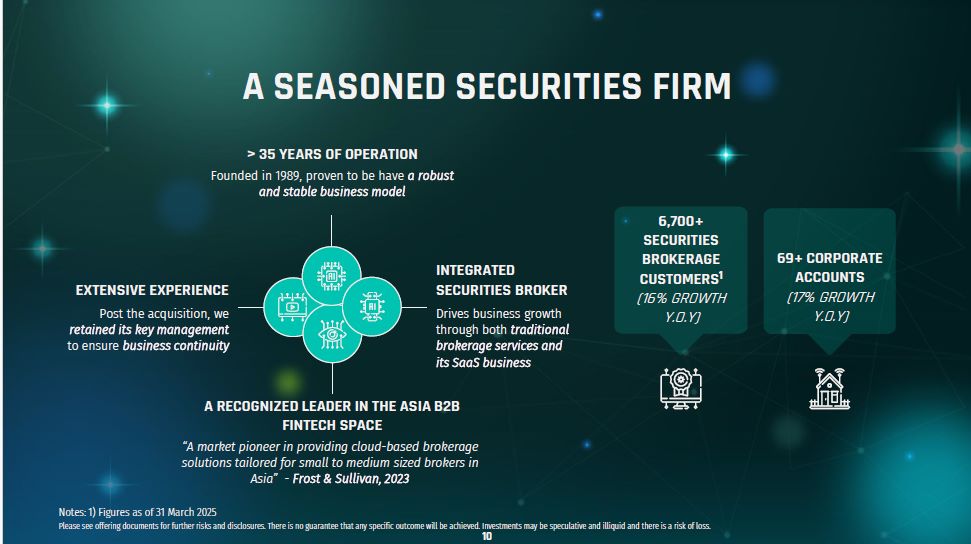 A SEASONED SECURITIES FIRM

> 35 YEARS OF OPERATION
Founded in 1989, proven to be have a robust and stable business model

EXTENSIVE EXPERIENCE
Post the acquisition, we retained its key management to ensure business continuity

INTEGRATED SECURITIES BROKER
Drives business growth through both traditional brokerage services and its SaaS business

A RECOGNIZED LEADER IN THE ASIA B2B FINTECH SPACE
"A market pioneer in providing cloud-based brokerage solutions tailored for small to medium sized brokers in Asia" - Frost & Sullivan, 2023

6,700+ SECURITIES BROKERAGE CUSTOMERS$^1$
(16% GROWTH Y.O.Y)

69+ CORPORATE ACCOUNTS
(17% GROWTH Y.O.Y)

Notes: 1) Figures as of 31 March 2025
Please see offering documents for further risks and disclosures. There is no guarantee that any specific outcome will be achieved. Investments may be speculative and illiquid and there is a risk of loss.
10